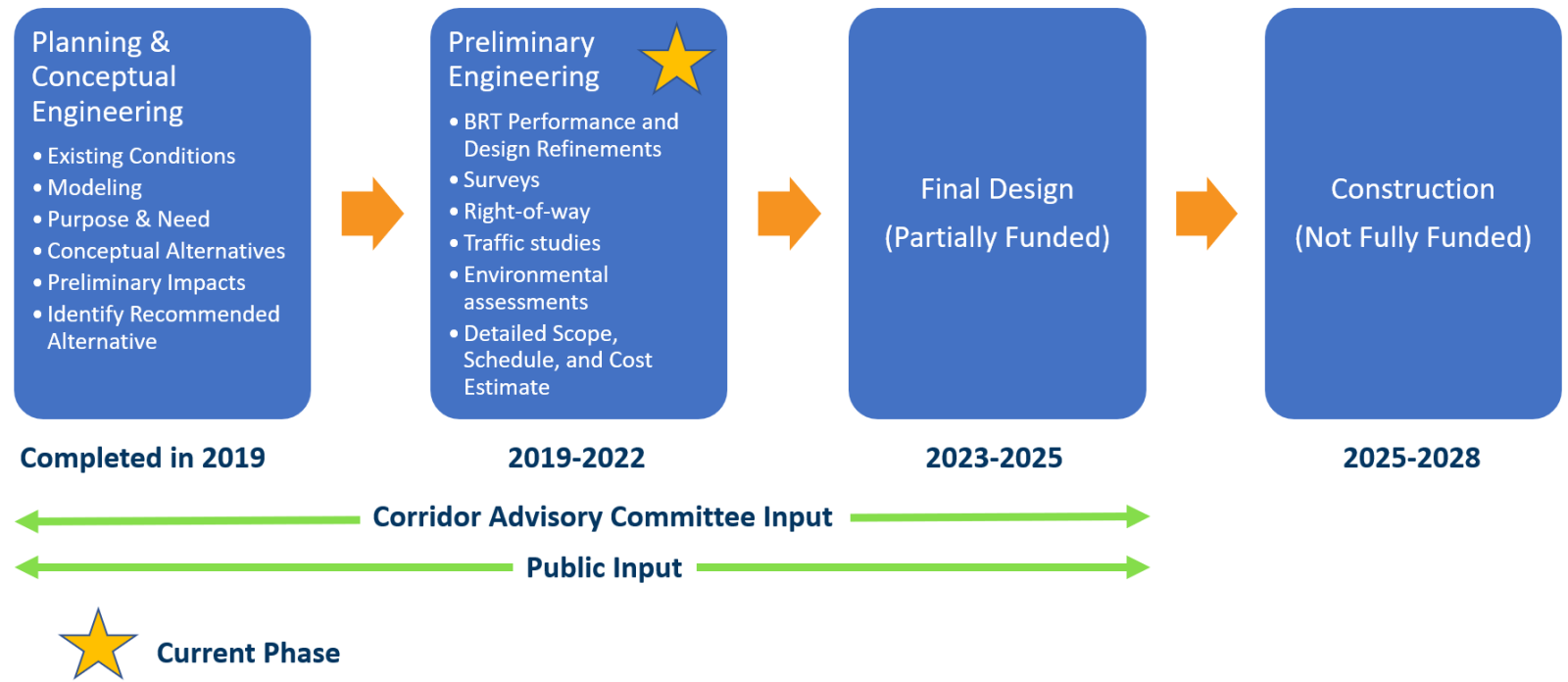 Planning & Conceptual Engineering

• Existing Conditions
• Modeling
• Purpose & Need
• Conceptual Alternatives
• Preliminary Impacts
• Identify Recommended Alternative

Completed in 2019

Preliminary Engineering

• BRT Performance and Design Refinements
• Surveys
• Right-of-way
• Traffic studies
• Environmental assessments
• Detailed Scope, Schedule, and Cost Estimate

2019-2022

Final Design
(Partially Funded)

2023-2025

Construction
(Not Fully Funded)

2025-2028

Corridor Advisory Committee Input

Public Input

Current Phase